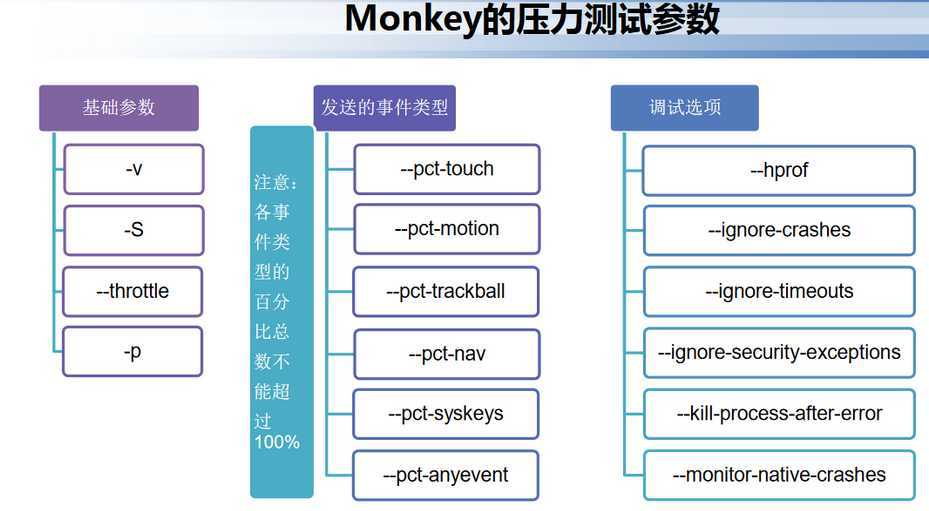 Monkey的压力测试参数

基础参数

-v

-S

--throttle

-p

注意：各事件类型的百分比总数不能超过100%

发送的事件类型

--pct-touch

--pct-motion

--pct-trackball

--pct-nav

--pct-syskeys

--pct-anyevent

调试选项

--hprof

--ignore-crashes

--ignore-timeouts

--ignore-security-exceptions

--kill-process-after-error

--monitor-native-crashes